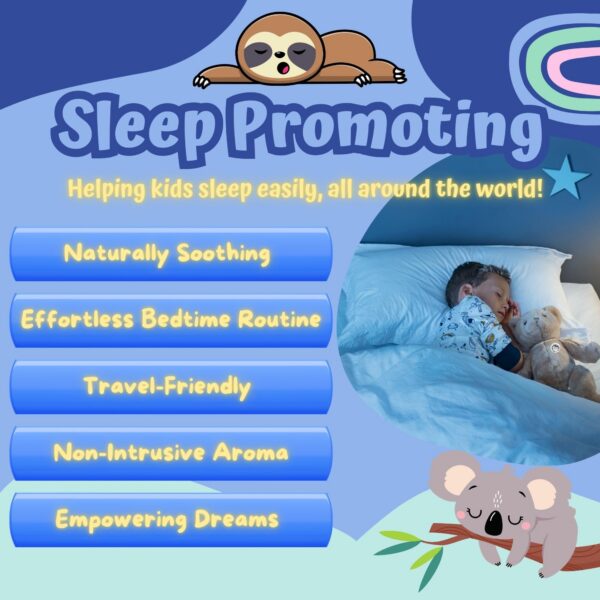 Sleep Promoting

Helping kids sleep easily, all around the world!

Naturally Soothing

Effortless Bedtime Routine

Travel-Friendly

Non-Intrusive Aroma

Empowering Dreams